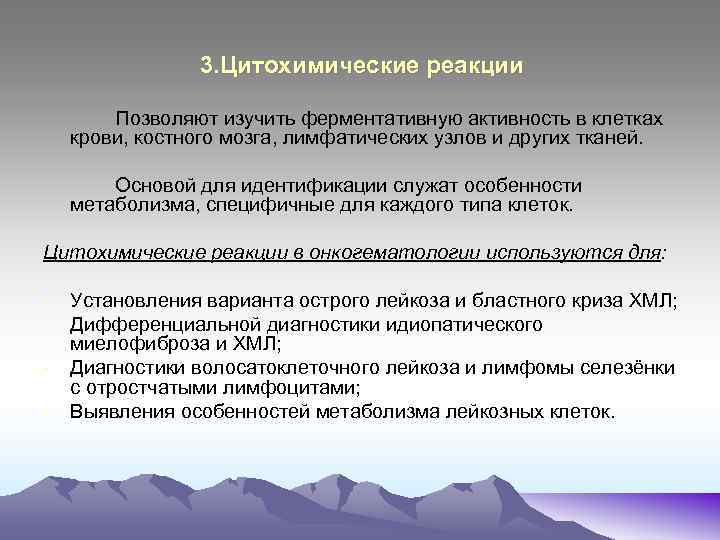 3.Цитохимические реакции

Позволяют изучить ферментативную активность в клетках крови, костного мозга, лимфатических узлов и других тканей.

Основой для идентификации служат особенности метаболизма, специфичные для каждого типа клеток.

Цитохимические реакции в онкогематологии используются для:

Установления варианта острого лейкоза и бластного криза ХМЛ;
Дифференциальной диагностики идиопатического миелофиброза и ХМЛ;
Диагностики волосатоклеточного лейкоза и лимфомы селезёнки с отростчатыми лимфоцитами;
Выявления особенностей метаболизма лейкозных клеток.